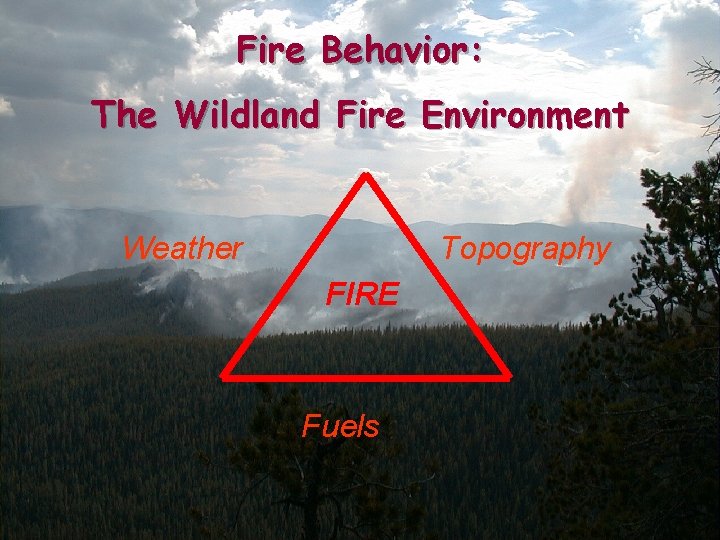 Fire Behavior:
The Wildland Fire Environment

Weather

Topography

FIRE

Fuels